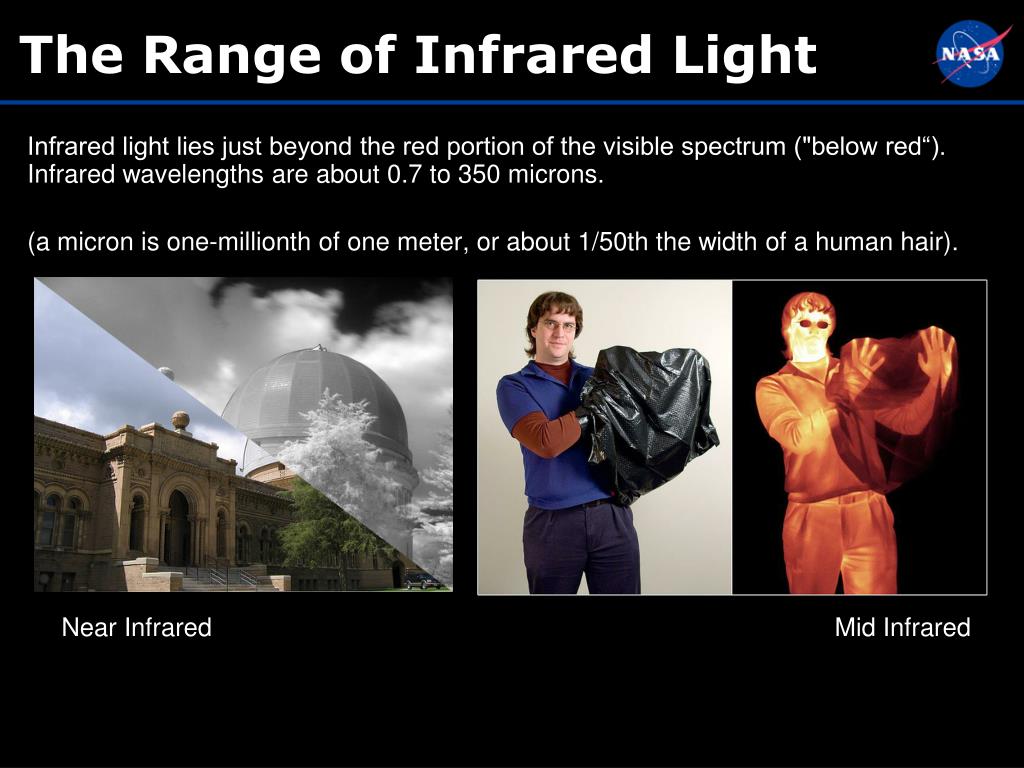 The Range of Infrared Light

NASA

Infrared light lies just beyond the red portion of the visible spectrum ("below red“). Infrared wavelengths are about 0.7 to 350 microns.

(a micron is one-millionth of one meter, or about 1/50th the width of a human hair).

Near Infrared

Mid Infrared